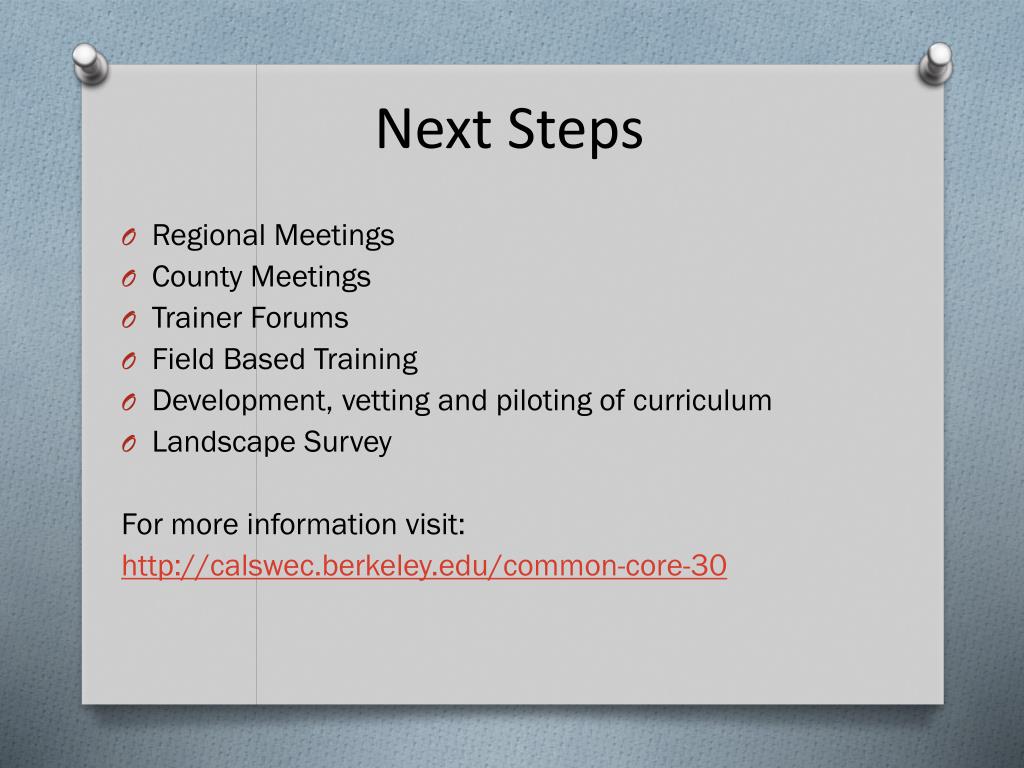 Next Steps

O Regional Meetings
O County Meetings
O Trainer Forums
O Field Based Training
O Development, vetting and piloting of curriculum
O Landscape Survey

For more information visit:
http://calswec.berkeley.edu/common-core-30